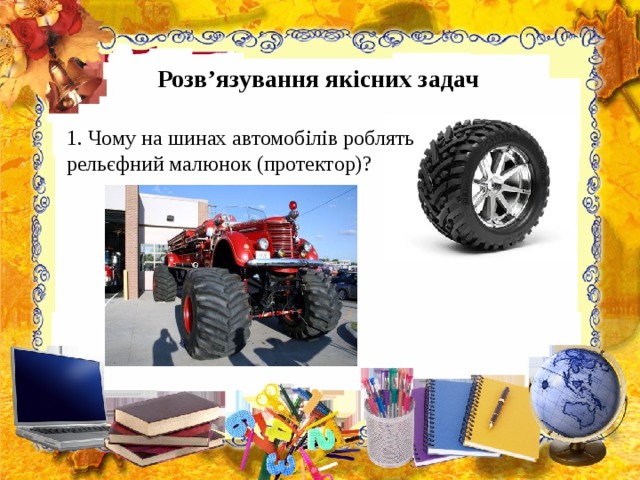 Розв’язування якісних задач

1. Чому на шинах автомобілів роблять рельєфний малюнок (протектор)?